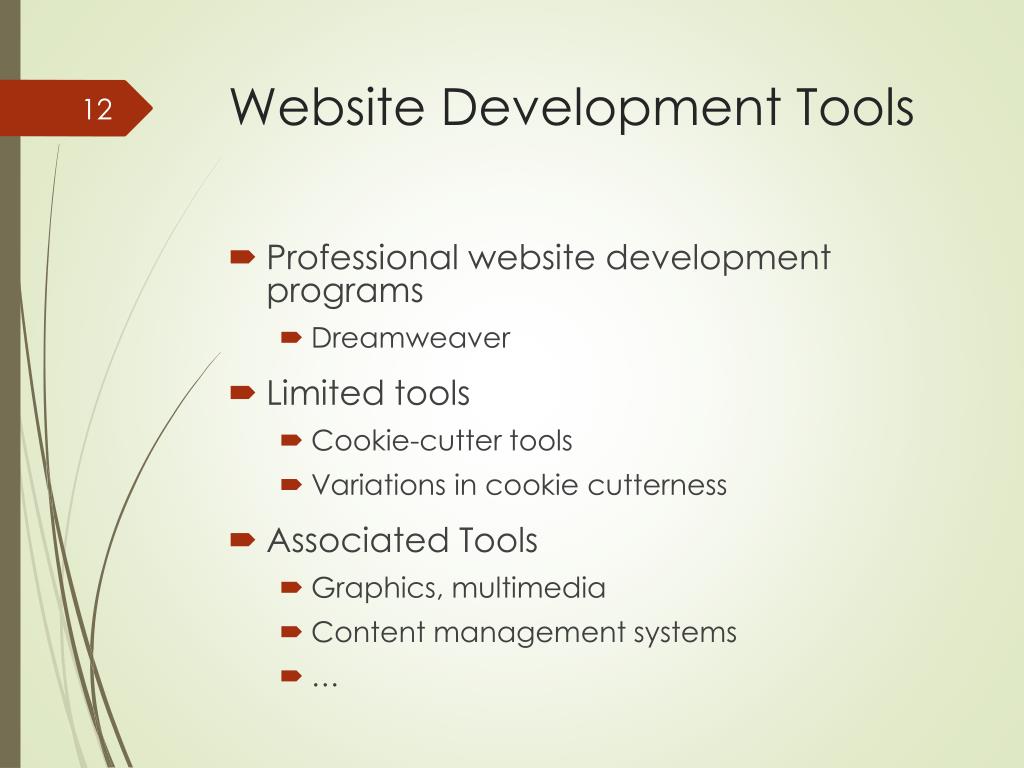 12

Website Development Tools

Professional website development programs

Dreamweaver

Limited tools

Cookie-cutter tools

Variations in cookie cutterness

Associated Tools

Graphics, multimedia

Content management systems

…